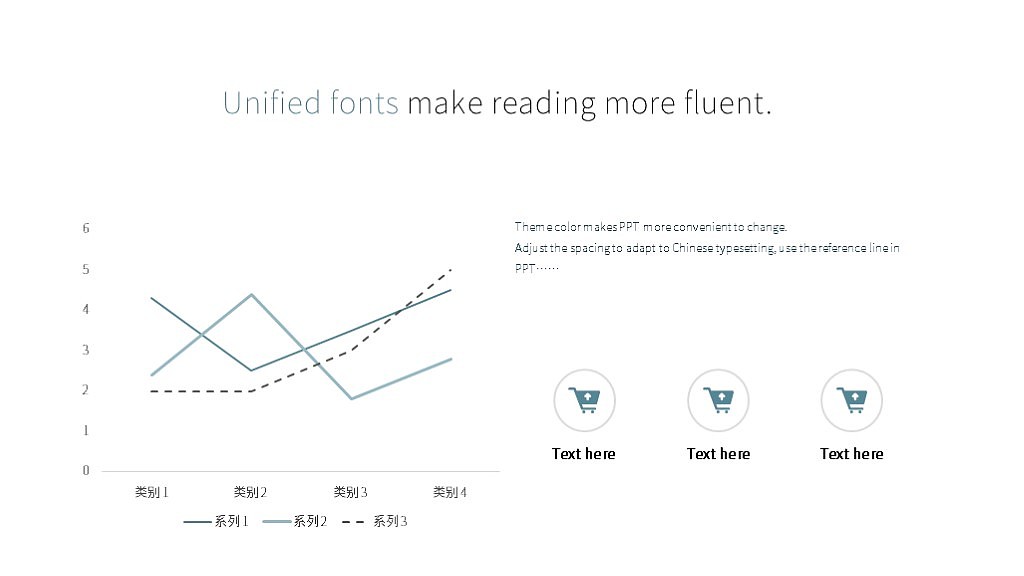 Unified fonts make reading more fluent.

6
5
4
3
2
1
0

类别1 类别2 类别3 类别4

系列1 系列2 系列3

Theme color makes PPT more convenient to change.
Adjust the spacing to adapt to Chinese typesetting, use the reference line in PPT……

Text here

Text here

Text here